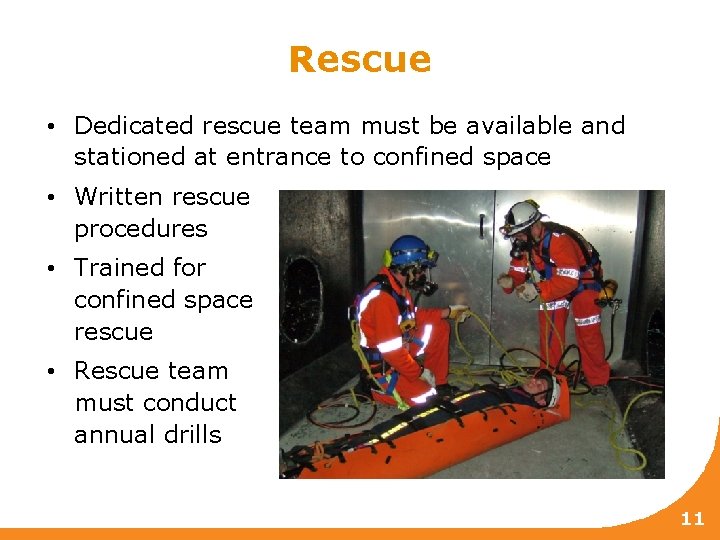 Rescue

• Dedicated rescue team must be available and stationed at entrance to confined space

• Written rescue procedures

• Trained for confined space rescue

• Rescue team must conduct annual drills

11